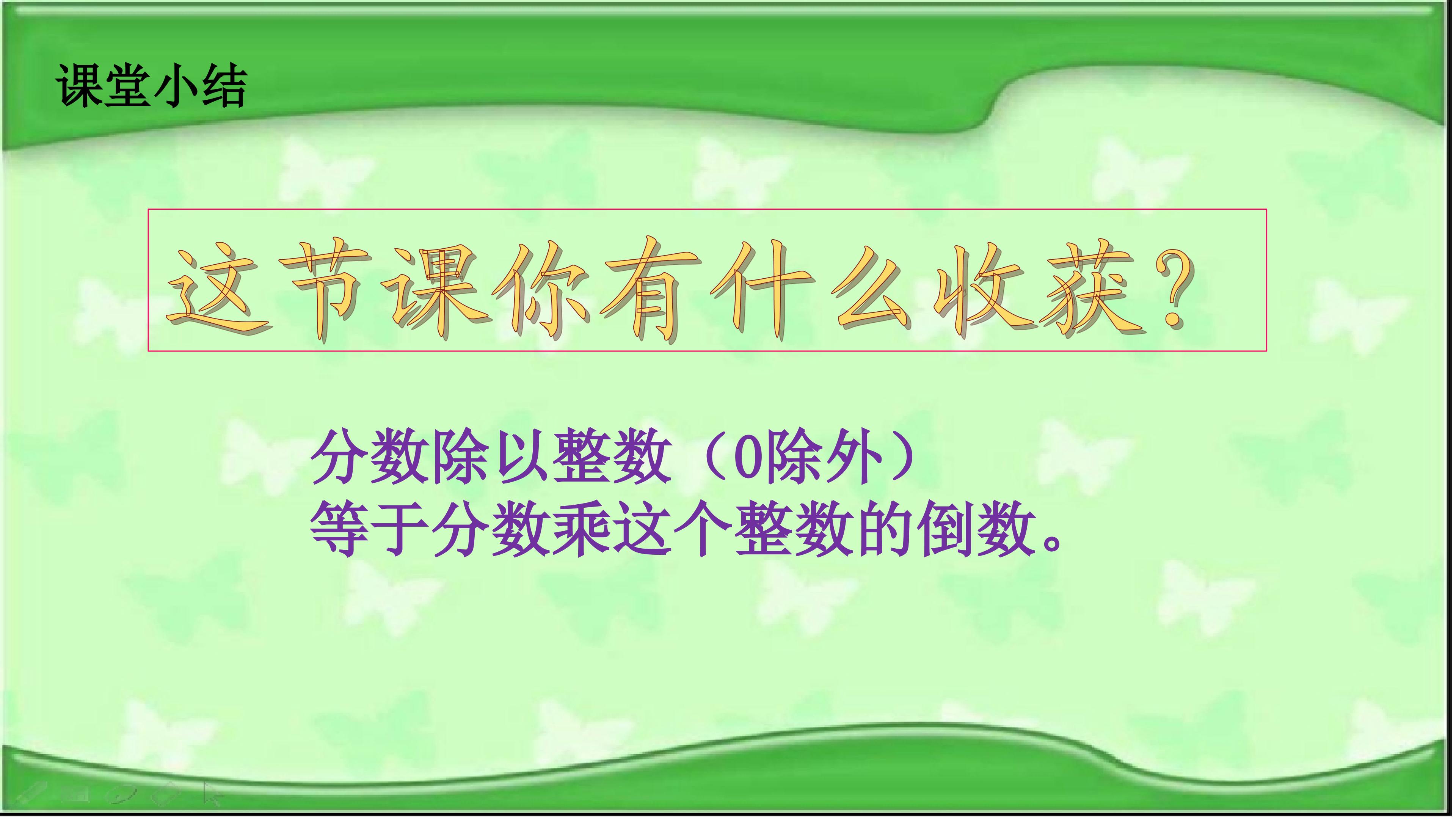 课堂小结

这节课你有什么收获？

分数除以整数（0除外）
等于分数乘这个整数的倒数。